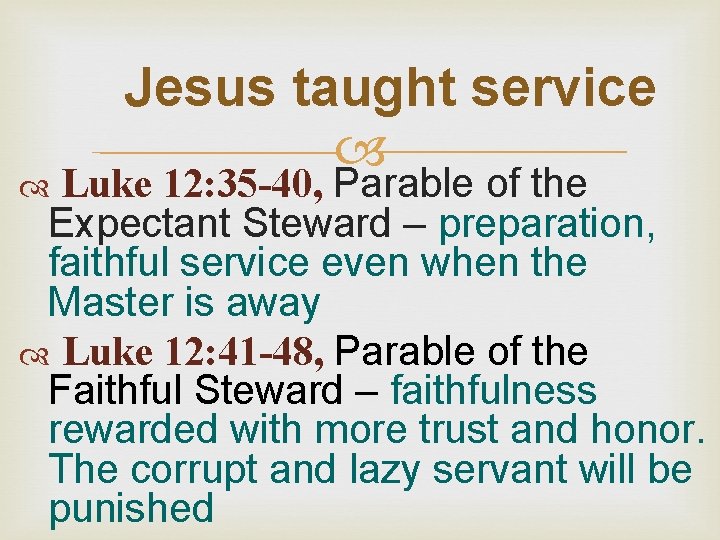 Jesus taught service

Luke 12:35-40, Parable of the Expectant Steward – preparation, faithful service even when the Master is away

Luke 12:41-48, Parable of the Faithful Steward – faithfulness rewarded with more trust and honor. The corrupt and lazy servant will be punished